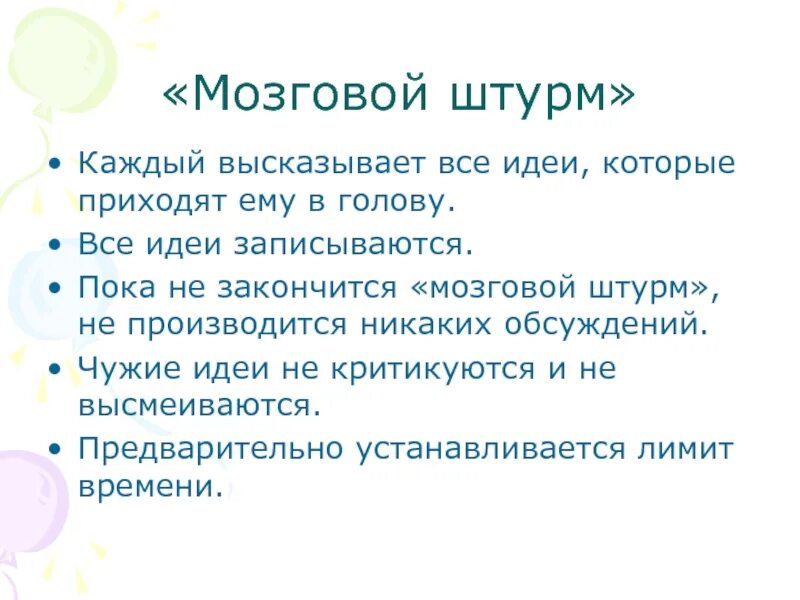 «Мозговой штурм»

• Каждый высказывает все идеи, которые приходят ему в голову.
• Все идеи записываются.
• Пока не закончится «мозговой штурм», не производится никаких обсуждений.
• Чужие идеи не критикуются и не высмеиваются.
• Предварительно устанавливается лимит времени.